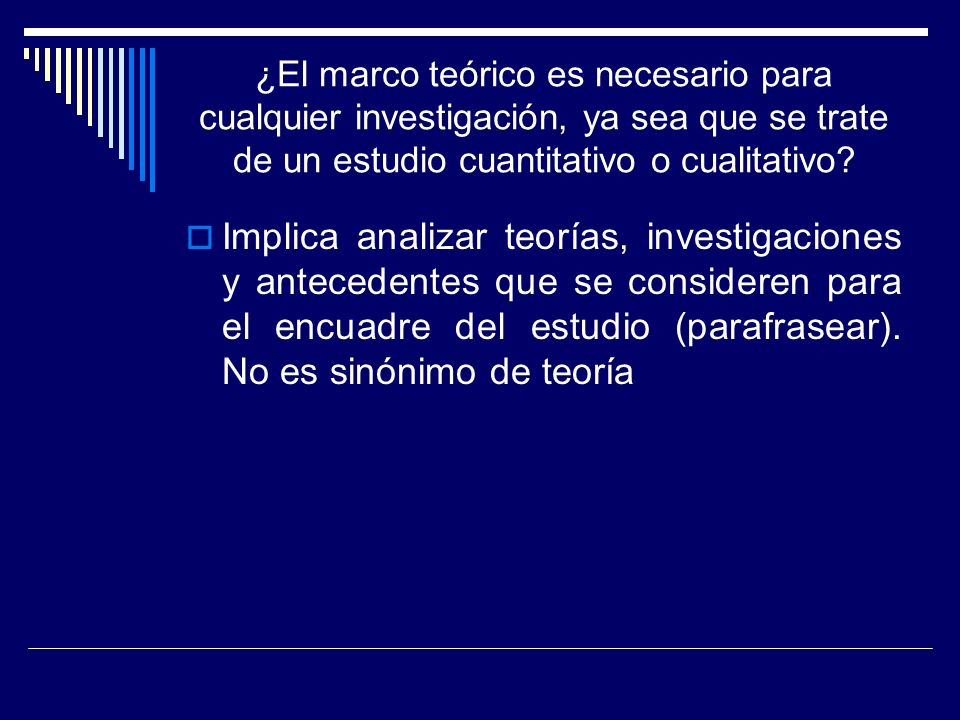 ¿El marco teórico es necesario para cualquier investigación, ya sea que se trate de un estudio cuantitativo o cualitativo?

Implica analizar teorías, investigaciones y antecedentes que se consideren para el encuadre del estudio (parafrasear). No es sinónimo de teoría